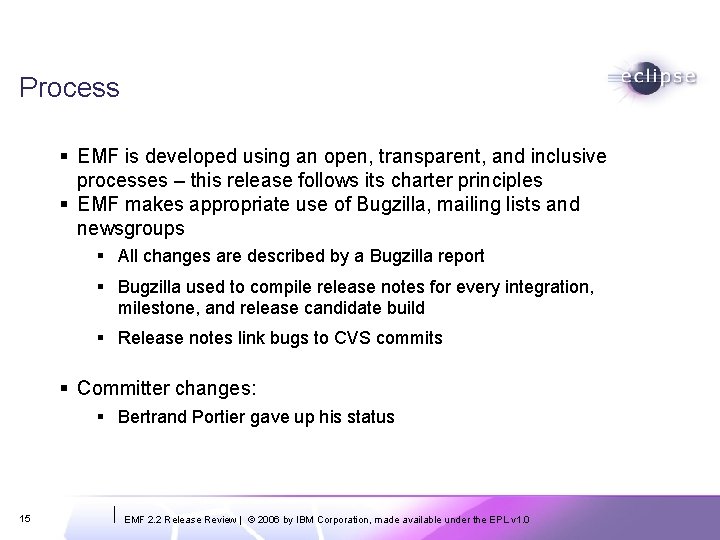 Process

eclipse

▪ EMF is developed using an open, transparent, and inclusive processes – this release follows its charter principles
▪ EMF makes appropriate use of Bugzilla, mailing lists and newsgroups
▪ All changes are described by a Bugzilla report
▪ Bugzilla used to compile release notes for every integration, milestone, and release candidate build
▪ Release notes link bugs to CVS commits

▪ Committer changes:
▪ Bertrand Portier gave up his status

15

EMF 2.2 Release Review | © 2006 by IBM Corporation, made available under the EPL v1.0